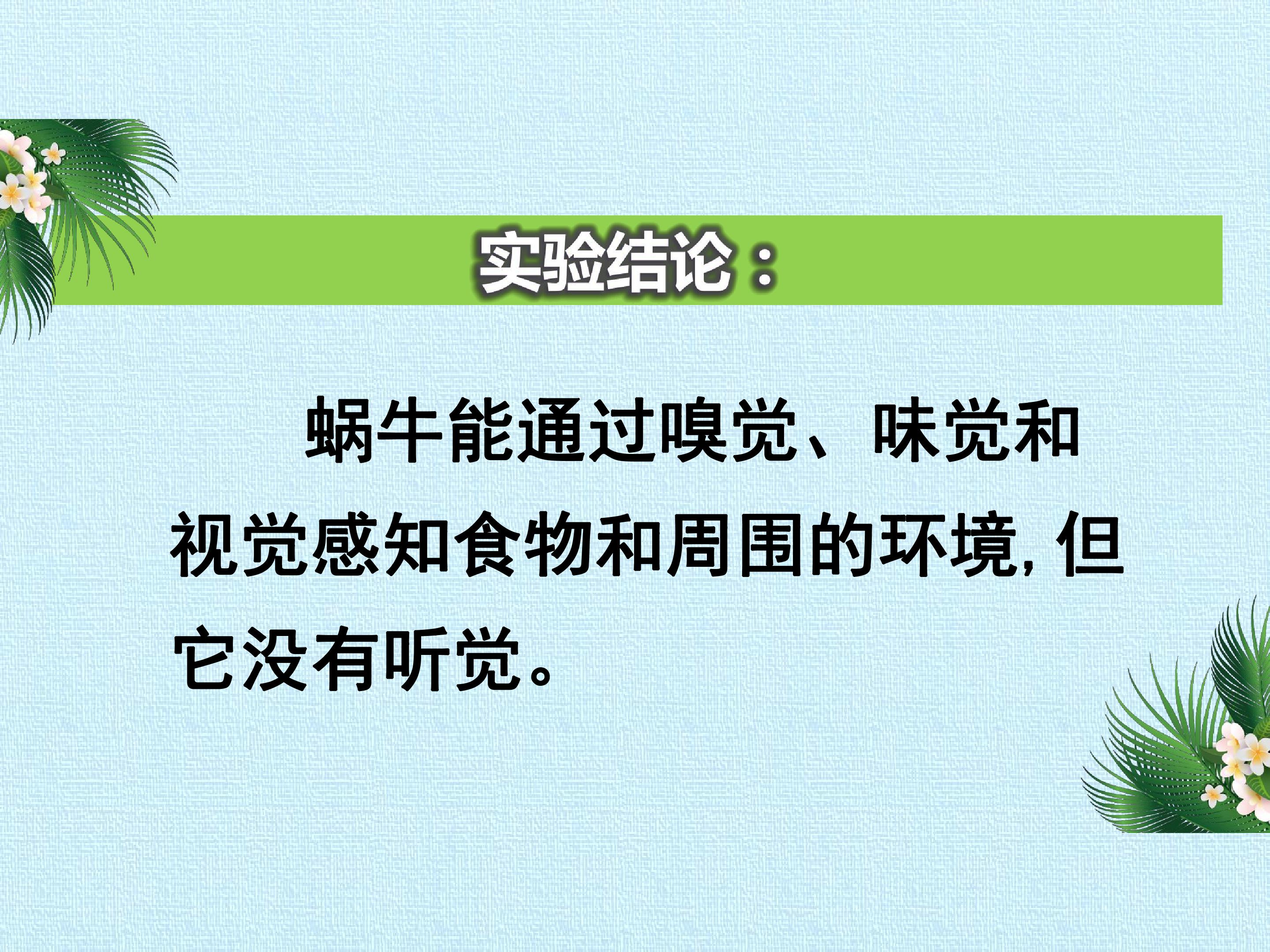 实验结论：

蜗牛能通过嗅觉、味觉和视觉感知食物和周围的环境,但它没有听觉。